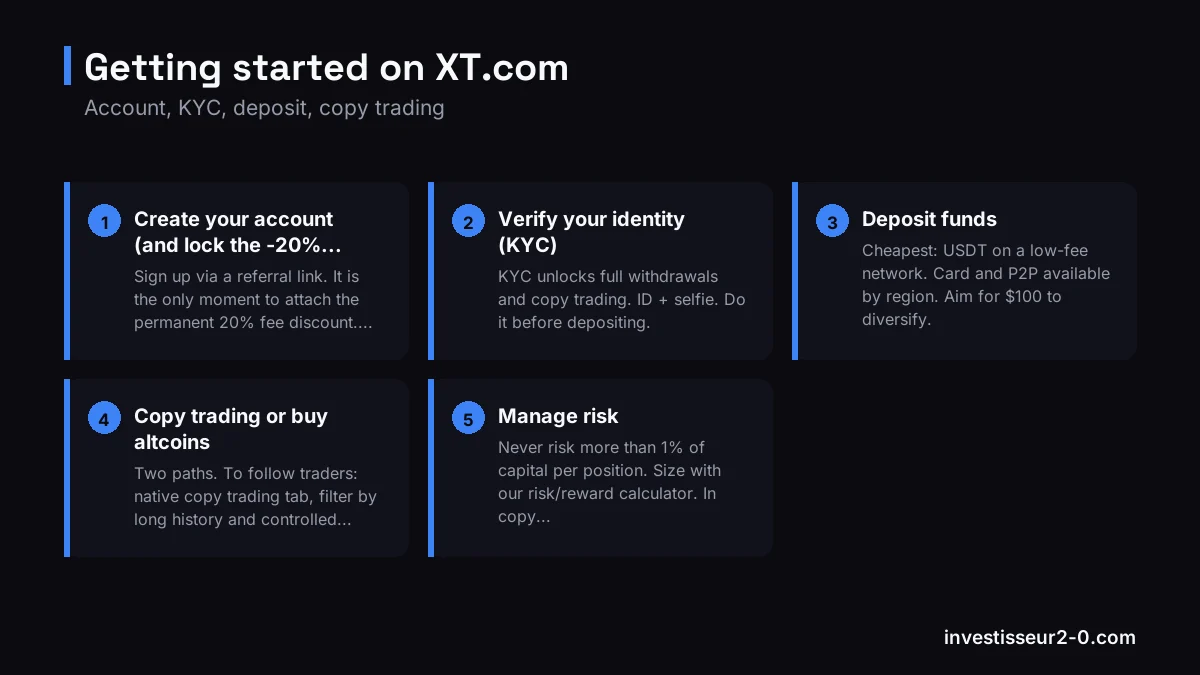 Getting started on XT.com

Account, KYC, deposit, copy trading

1 Create your account (and lock the -20%...

Sign up via a referral link. It is the only moment to attach the permanent 20% fee discount....

2 Verify your identity (KYC)

KYC unlocks full withdrawals and copy trading. ID + selfie. Do it before depositing.

3 Deposit funds

Cheapest: USDT on a low-fee network. Card and P2P available by region. Aim for $100 to diversify.

4 Copy trading or buy altcoins

Two paths. To follow traders: native copy trading tab, filter by long history and controlled...

5 Manage risk

Never risk more than 1% of capital per position. Size with our risk/reward calculator. In copy...

investisseur2-0.com